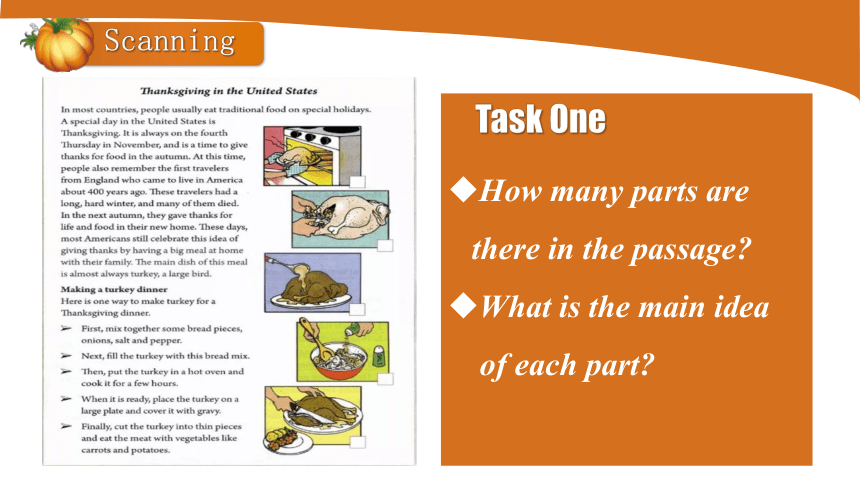 Scanning

Thanksgiving in the United States

In most countries, people usually eat traditional food on special holidays. A special day in the United States is Thanksgiving. It is always on the fourth Thursday in November, and is a time to give thanks for food in the autumn. At this time, people also remember the first travelers from England who came to live in America about 400 years ago. These travelers had a long, hard winter, and many of them died. In the next autumn, they gave thanks for life and food in their new home. These days, most Americans still celebrate this idea of giving thanks by having a big meal at home with their family. The main dish of this meal is almost always turkey, a large bird.

Making a turkey dinner
Here is one way to make turkey for a Thanksgiving dinner.

➢ First, mix together some bread pieces, onions, salt and pepper.
➢ Next, fill the turkey with this bread mix.
➢ Then, put the turkey in a hot oven and cook it for a few hours.
➢ When it is ready, place the turkey on a large plate and cover it with gravy.
➢ Finally, cut the turkey into thin pieces and eat the meat with vegetables like carrots and potatoes.

Task One

◆How many parts are there in the passage?
◆What is the main idea of each part?